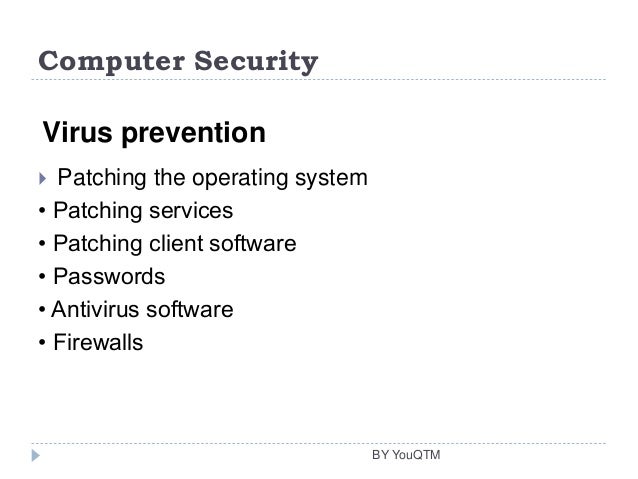 Computer Security

Virus prevention

Patching the operating system
• Patching services
• Patching client software
• Passwords
• Antivirus software
• Firewalls

BY YouQTM